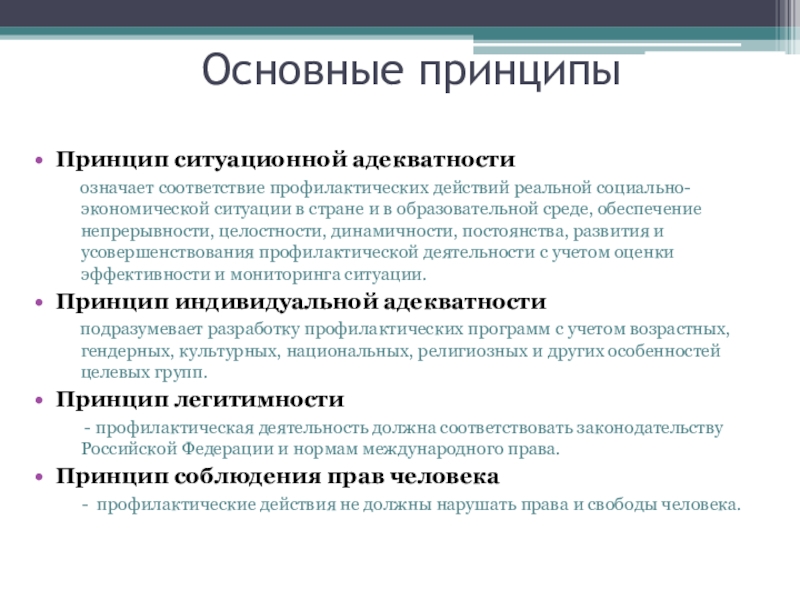 Основные принципы

• Принцип ситуационной адекватности

означает соответствие профилактических действий реальной социально-экономической ситуации в стране и в образовательной среде, обеспечение непрерывности, целостности, динамичности, постоянства, развития и усовершенствования профилактической деятельности с учетом оценки эффективности и мониторинга ситуации.

• Принцип индивидуальной адекватности

подразумевает разработку профилактических программ с учетом возрастных, гендерных, культурных, национальных, религиозных и других особенностей целевых групп.

• Принцип легитимности

- профилактическая деятельность должна соответствовать законодательству Российской Федерации и нормам международного права.

• Принцип соблюдения прав человека

- профилактические действия не должны нарушать права и свободы человека.